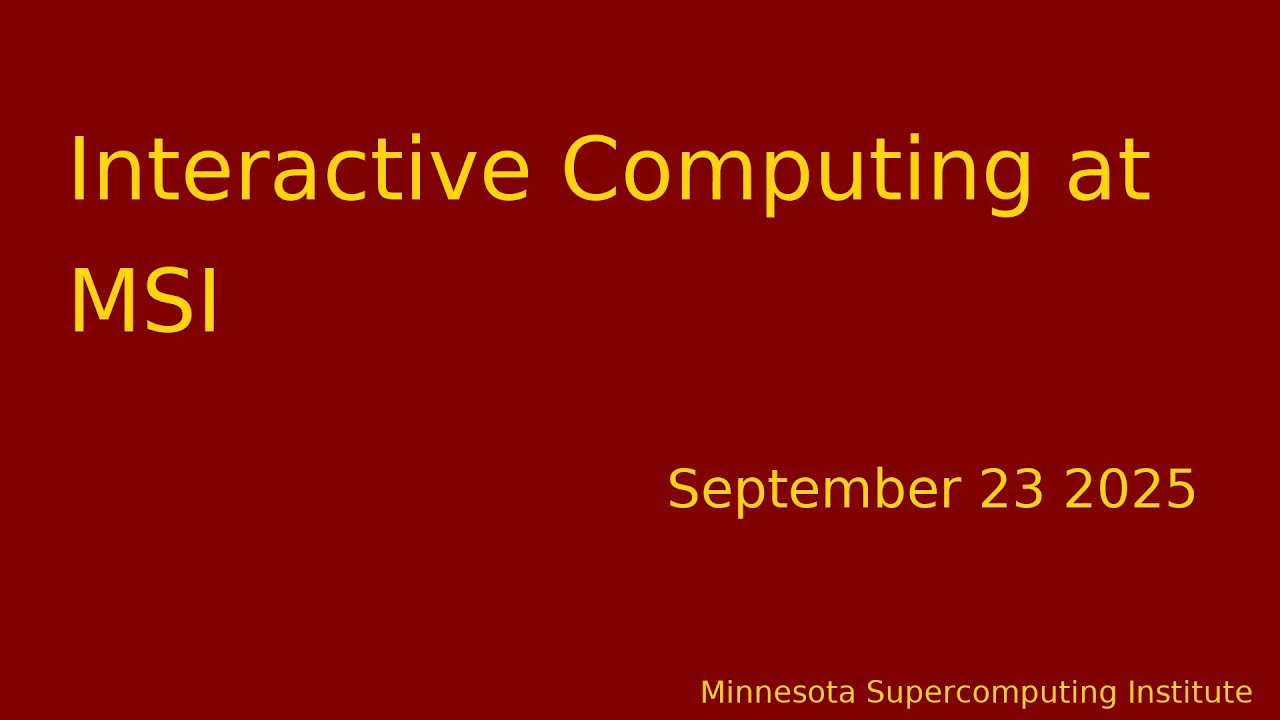 Interactive Computing at MSI

September 23 2025

Minnesota Supercomputing Institute